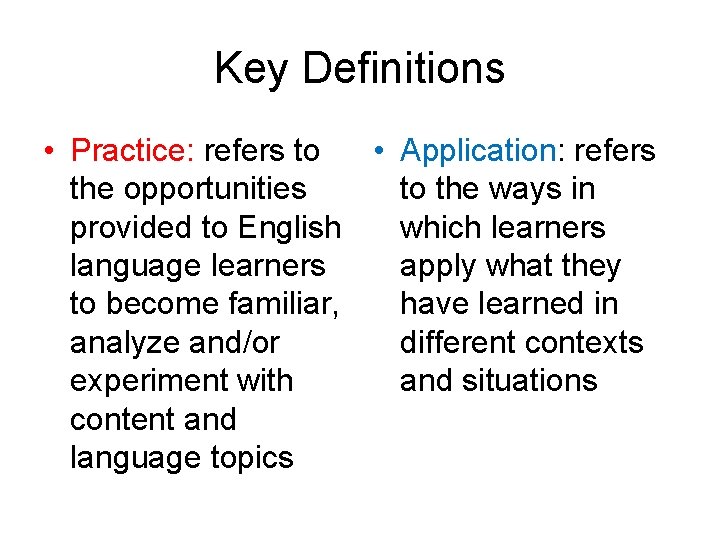 Key Definitions

• Practice: refers to the opportunities provided to English language learners to become familiar, analyze and/or experiment with content and language topics

• Application: refers to the ways in which learners apply what they have learned in different contexts and situations